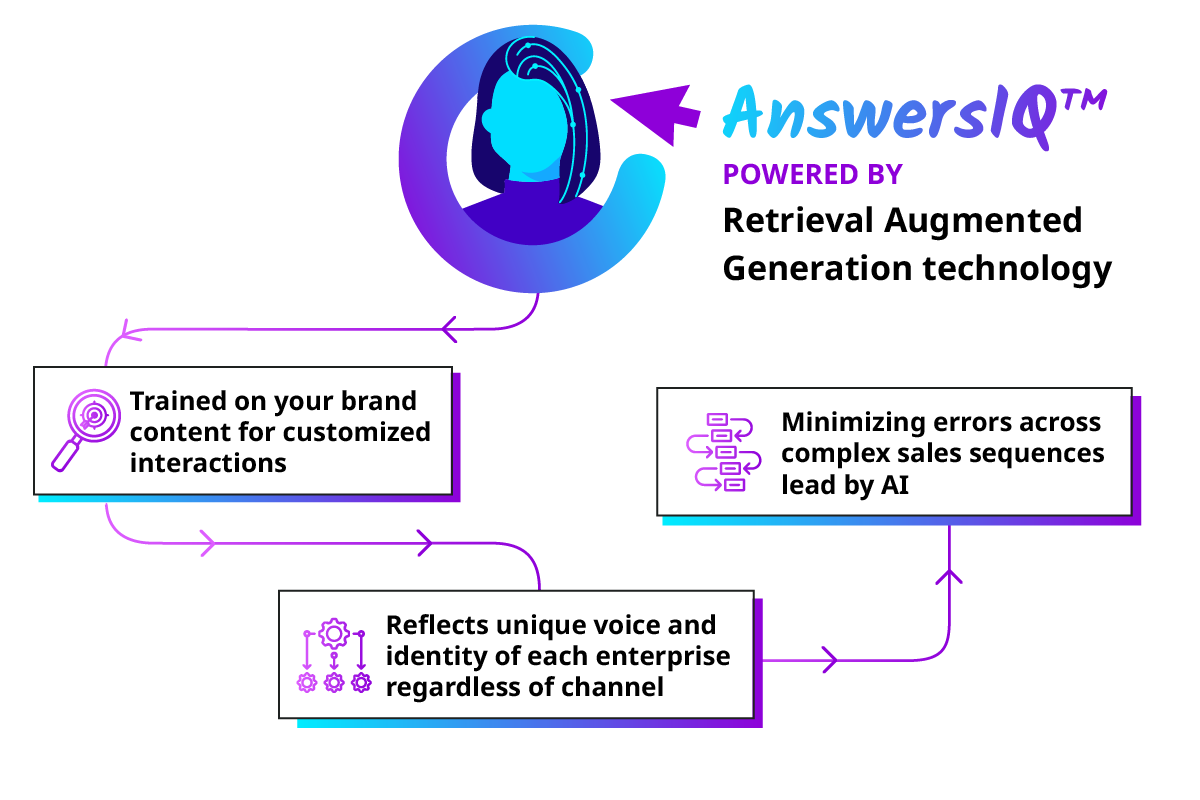 AnswersIQ™
POWERED BY
Retrieval Augmented Generation technology

Trained on your brand content for customized interactions

Reflects unique voice and identity of each enterprise regardless of channel

Minimizing errors across complex sales sequences lead by AI